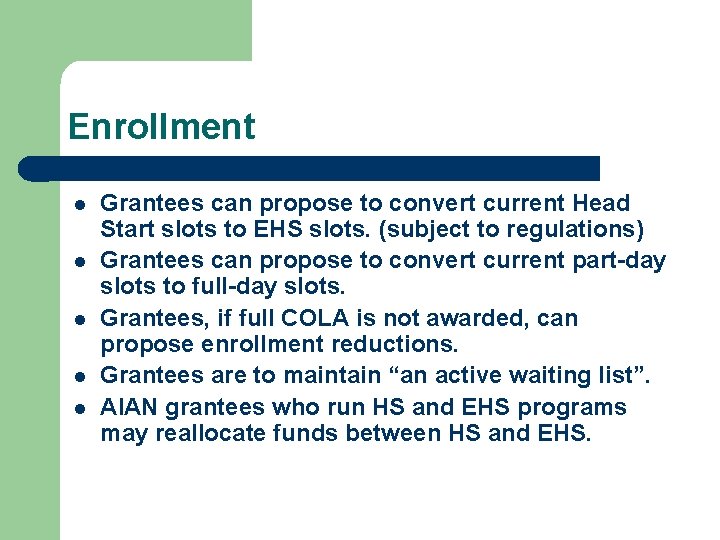 Enrollment

- Grantees can propose to convert current Head Start slots to EHS slots. (subject to regulations)
- Grantees can propose to convert current part-day slots to full-day slots.
- Grantees, if full COLA is not awarded, can propose enrollment reductions.
- Grantees are to maintain “an active waiting list”.
- AIAN grantees who run HS and EHS programs may reallocate funds between HS and EHS.